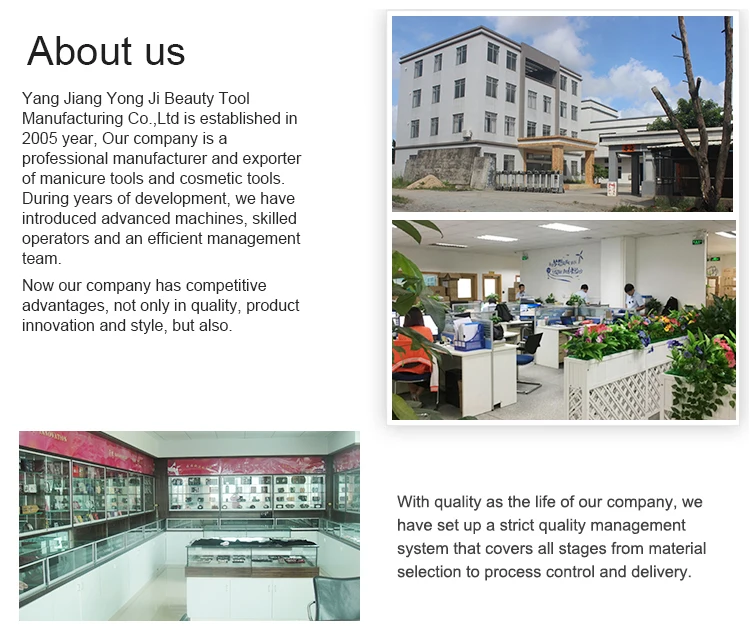 About us

Yang Jiang Yong Ji Beauty Tool Manufacturing Co.,Ltd is established in 2005 year, Our company is a professional manufacturer and exporter of manicure tools and cosmetic tools. During years of development, we have introduced advanced machines, skilled operators and an efficient management team.

Now our company has competitive advantages, not only in quality, product innovation and style, but also.

With quality as the life of our company, we have set up a strict quality management system that covers all stages from material selection to process control and delivery.